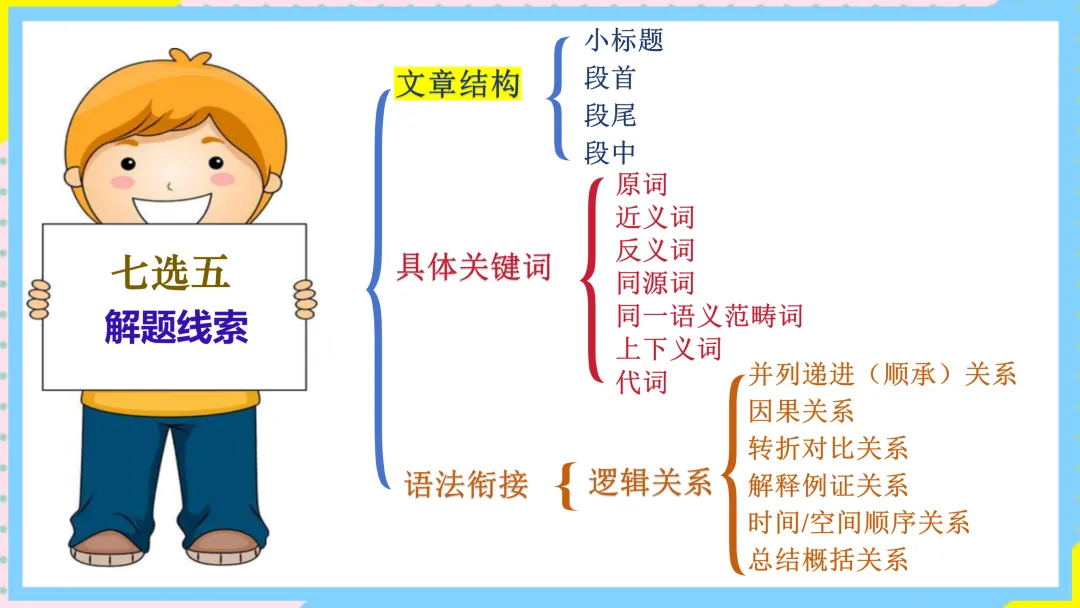 七选五
解题线索

文章结构
小标题
段首
段尾
段中

具体关键词
原词
近义词
反义词
同源词
同一语义范畴词
上下义词
代词

语法衔接
逻辑关系
并列递进（顺承）关系
因果关系
转折对比关系
解释例证关系
时间/空间顺序关系
总结概括关系